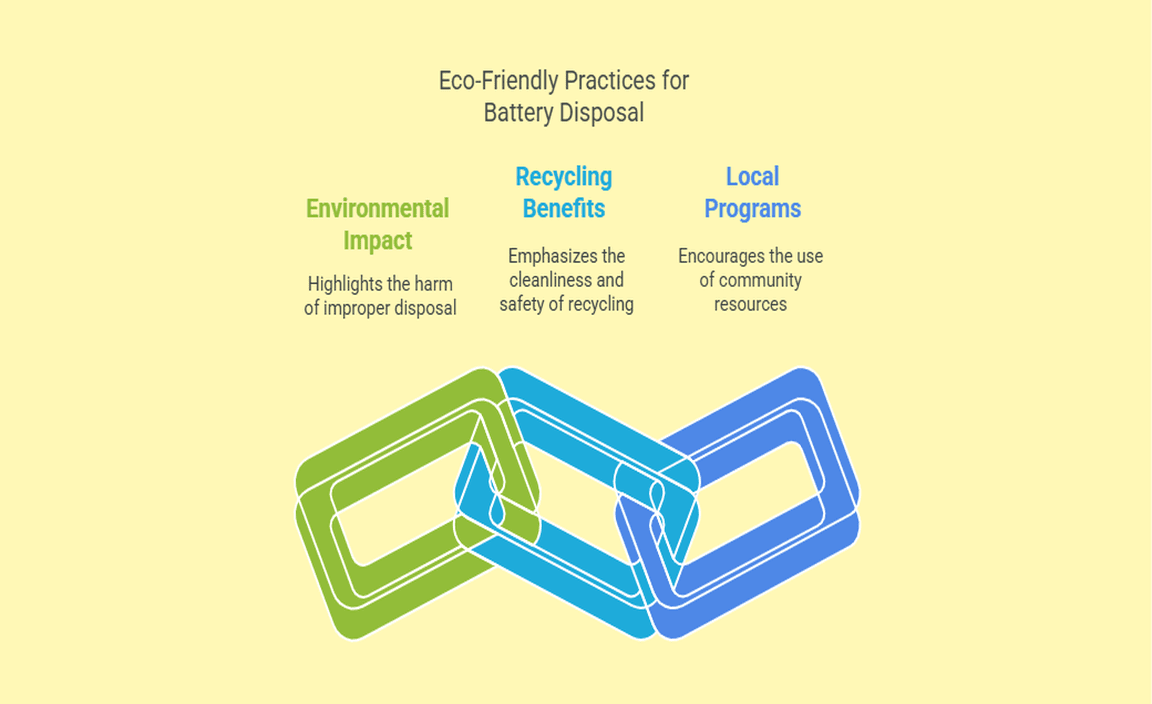 Eco-Friendly Practices for Battery Disposal

Environmental Impact

Highlights the harm of improper disposal

Recycling Benefits

Emphasizes the cleanliness and safety of recycling

Local Programs

Encourages the use of community resources